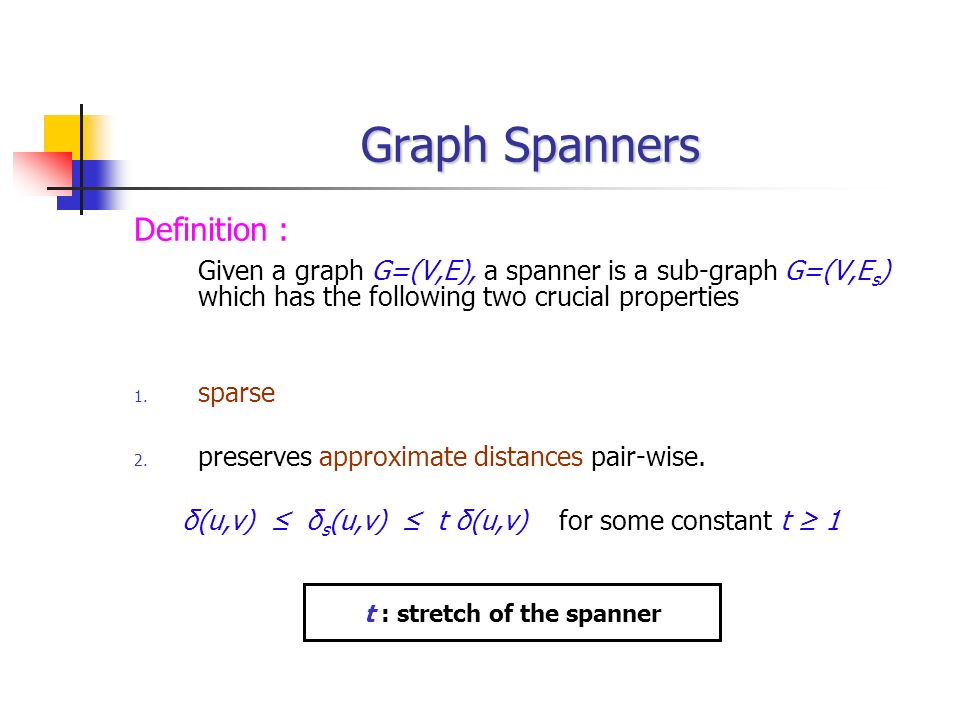 Graph Spanners

Definition :

Given a graph $G=(V,E)$, a spanner is a sub-graph $G=(V,E_s)$ which has the following two crucial properties

1. sparse

2. preserves approximate distances pair-wise.

$\delta(u,v) \leq \delta_s(u,v) \leq t\,\delta(u,v)$ for some constant $t \geq 1$

$t$ : stretch of the spanner